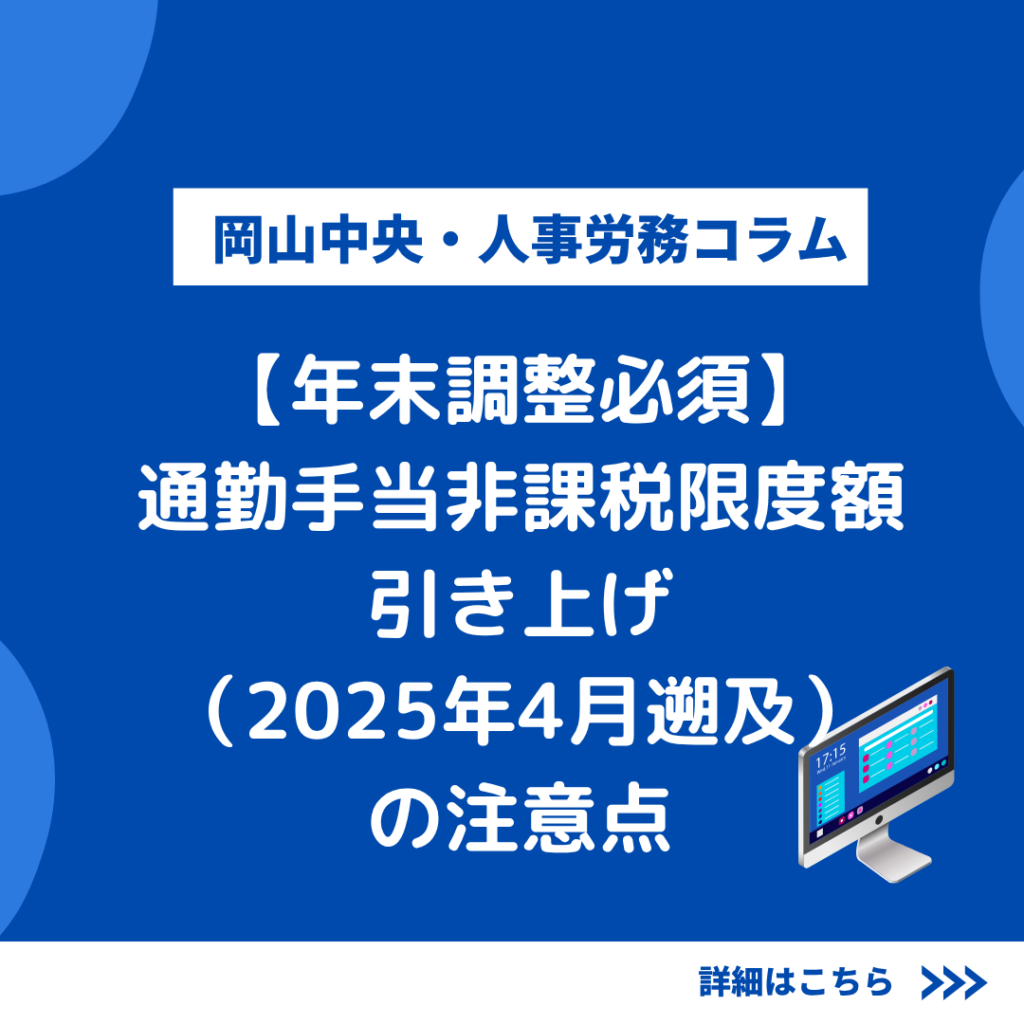 岡山中央・人事労務コラム

【年末調整必須】
通勤手当非課税限度額
引き上げ
（2025年4月遡及）
の注意点

17:15

詳細はこちら >>>